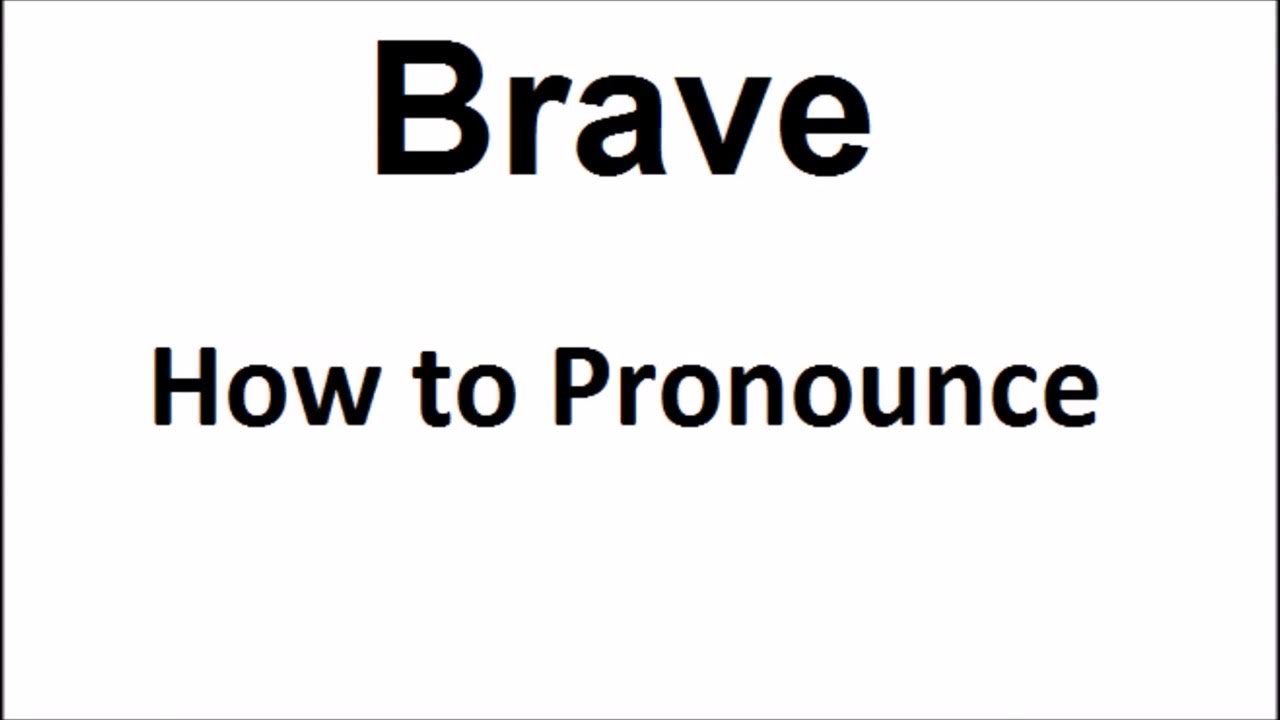 Brave

How to Pronounce